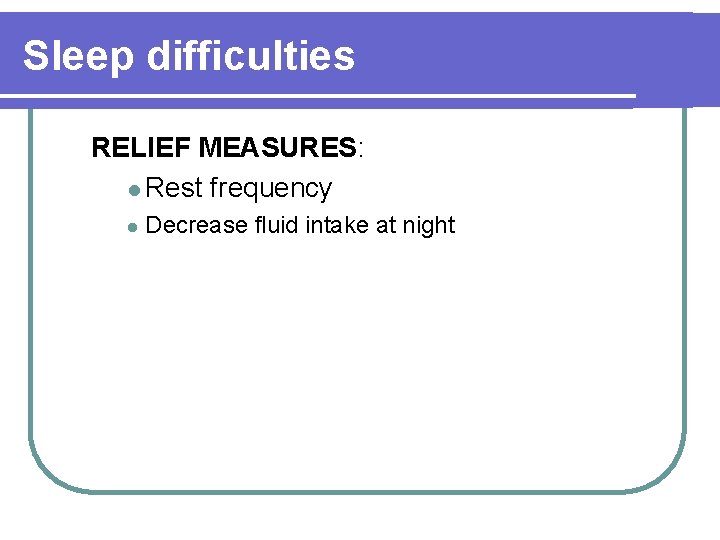 Sleep difficulties

RELIEF MEASURES:

- Rest frequency
- Decrease fluid intake at night